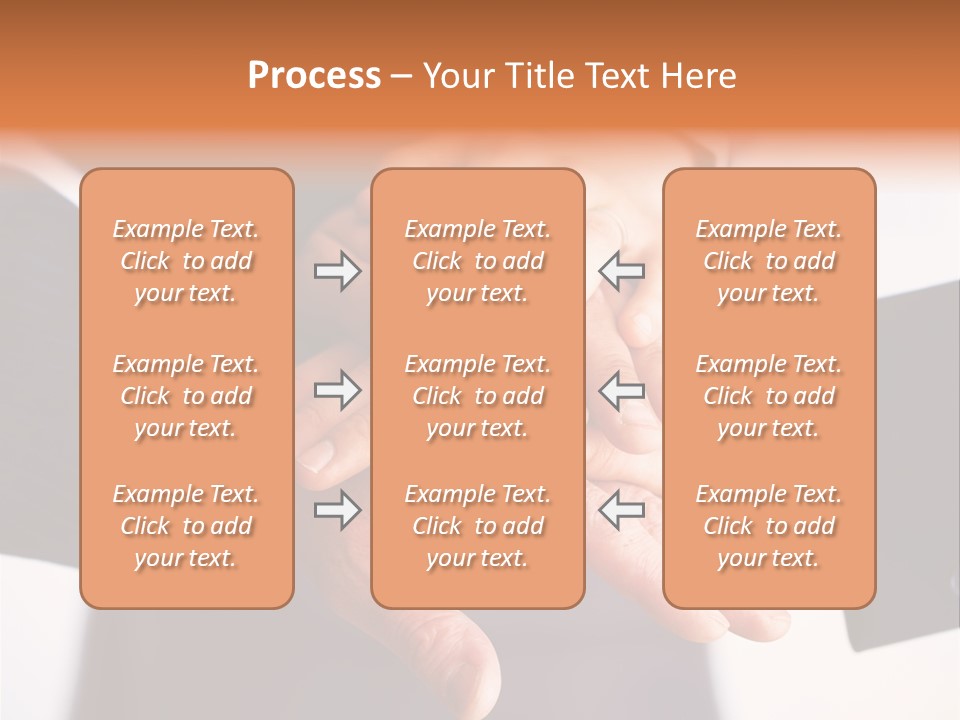 Process – Your Title Text Here

Example Text. Click to add your text.

Example Text. Click to add your text.

Example Text. Click to add your text.

Example Text. Click to add your text.

Example Text. Click to add your text.

Example Text. Click to add your text.

Example Text. Click to add your text.

Example Text. Click to add your text.

Example Text. Click to add your text.